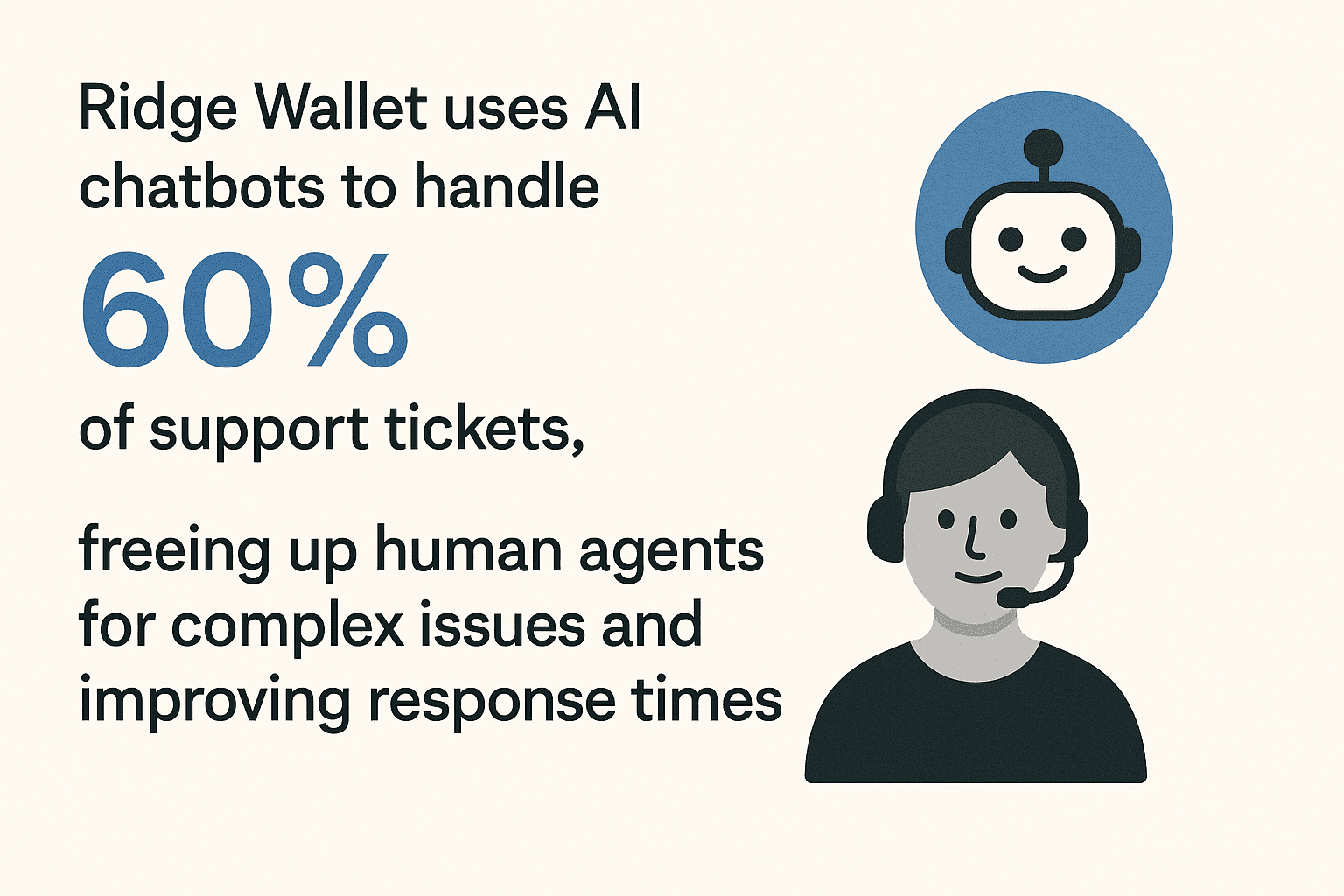 Ridge Wallet uses AI chatbots to handle

60%

of support tickets,

freeing up human agents for complex issues and improving response times